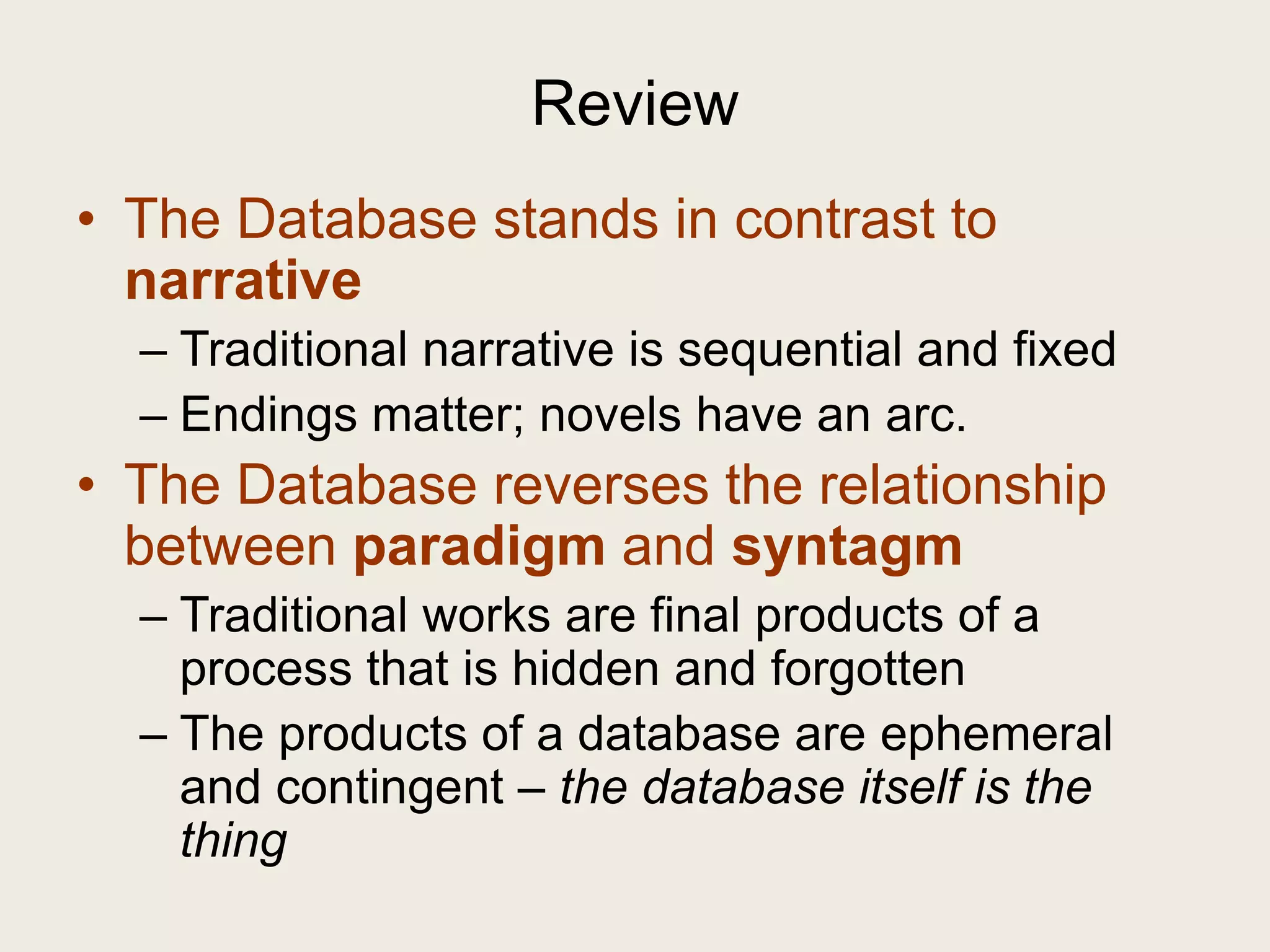 Review

• The Database stands in contrast to narrative

– Traditional narrative is sequential and fixed

– Endings matter; novels have an arc.

• The Database reverses the relationship between paradigm and syntagm

– Traditional works are final products of a process that is hidden and forgotten

– The products of a database are ephemeral and contingent – the database itself is the thing